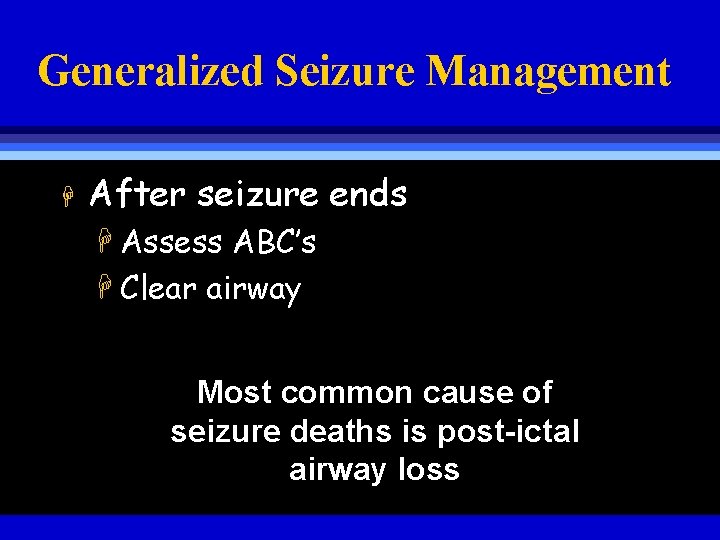 Generalized Seizure Management

After seizure ends
Assess ABC's
Clear airway

Most common cause of seizure deaths is post-ictal airway loss